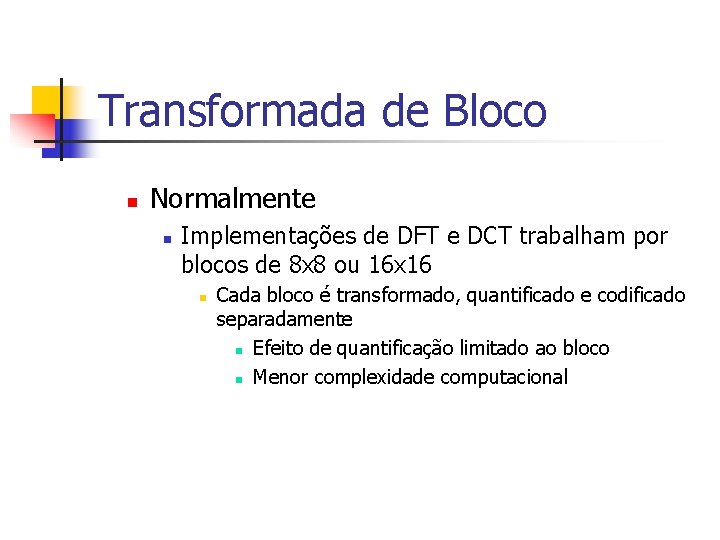 Transformada de Bloco

Normalmente

Implementações de DFT e DCT trabalham por blocos de 8x8 ou 16x16

Cada bloco é transformado, quantificado e codificado separadamente

Efeito de quantificação limitado ao bloco

Menor complexidade computacional